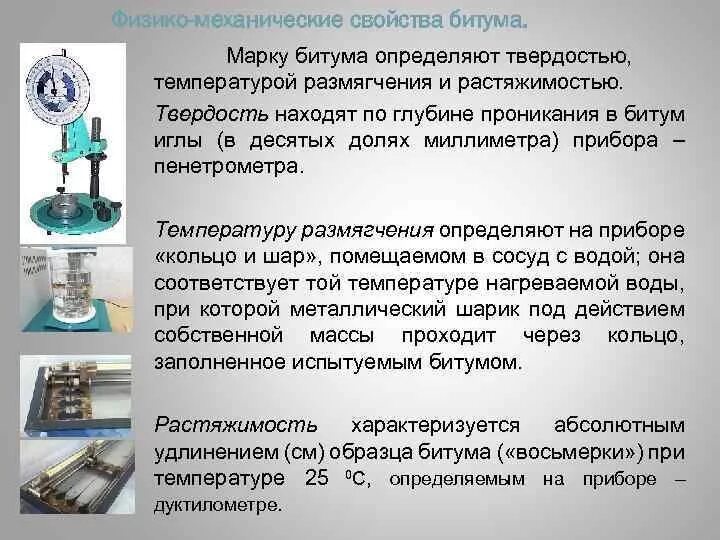 Физико-механические свойства битума.

Марку битума определяют твердостью, температурой размягчения и растяжимостью.

Твердость находят по глубине проникания в битум иглы (в десятых долях миллиметра) прибора – пенетрометра.

Температуру размягчения определяют на приборе «кольцо и шар», помещаемом в сосуд с водой; она соответствует той температуре нагреваемой воды, при которой металлический шарик под действием собственной массы проходит через кольцо, заполненное испытуемым битумом.

Растяжимость характеризуется абсолютным удлинением (см) образца битума («восьмерки») при температуре 25 $^0$С, определяемым на приборе – дуктилометре.